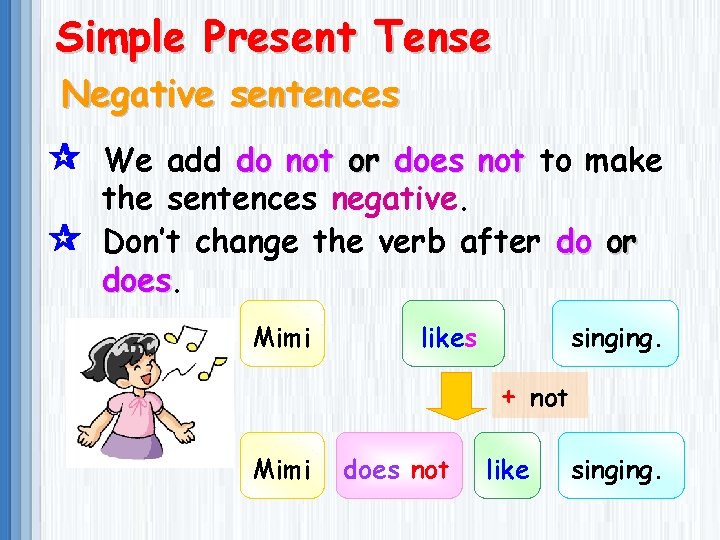 Simple Present Tense

Negative sentences

We add do not or does not to make the sentences negative.

Don't change the verb after do or does.

Mimi likes singing.

+ not

Mimi does not like singing.